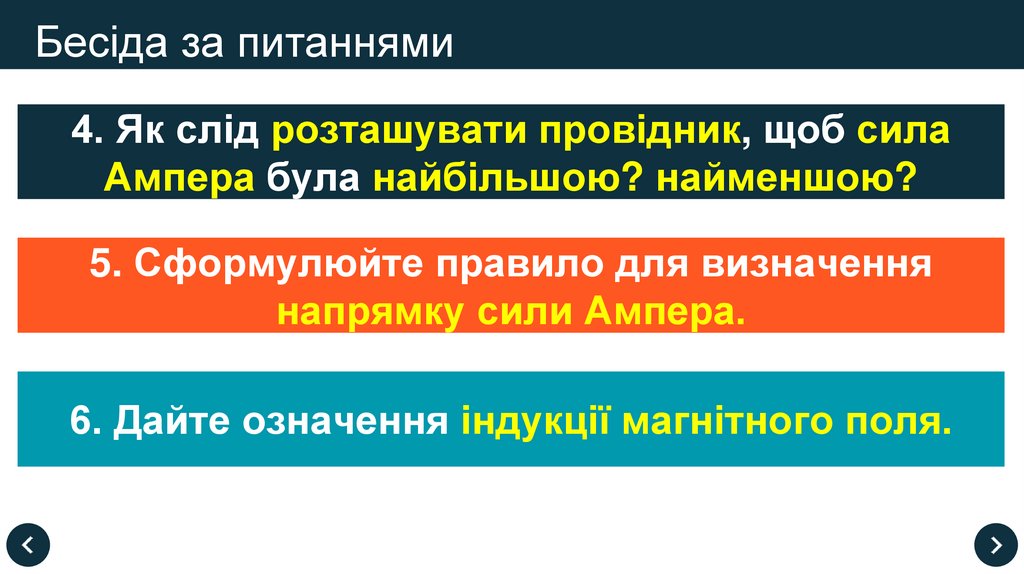 Бесіда за питаннями

4. Як слід розташувати провідник, щоб сила Ампера була найбільшою? найменшою?

5. Сформулюйте правило для визначення напрямку сили Ампера.

6. Дайте означення індукції магнітного поля.